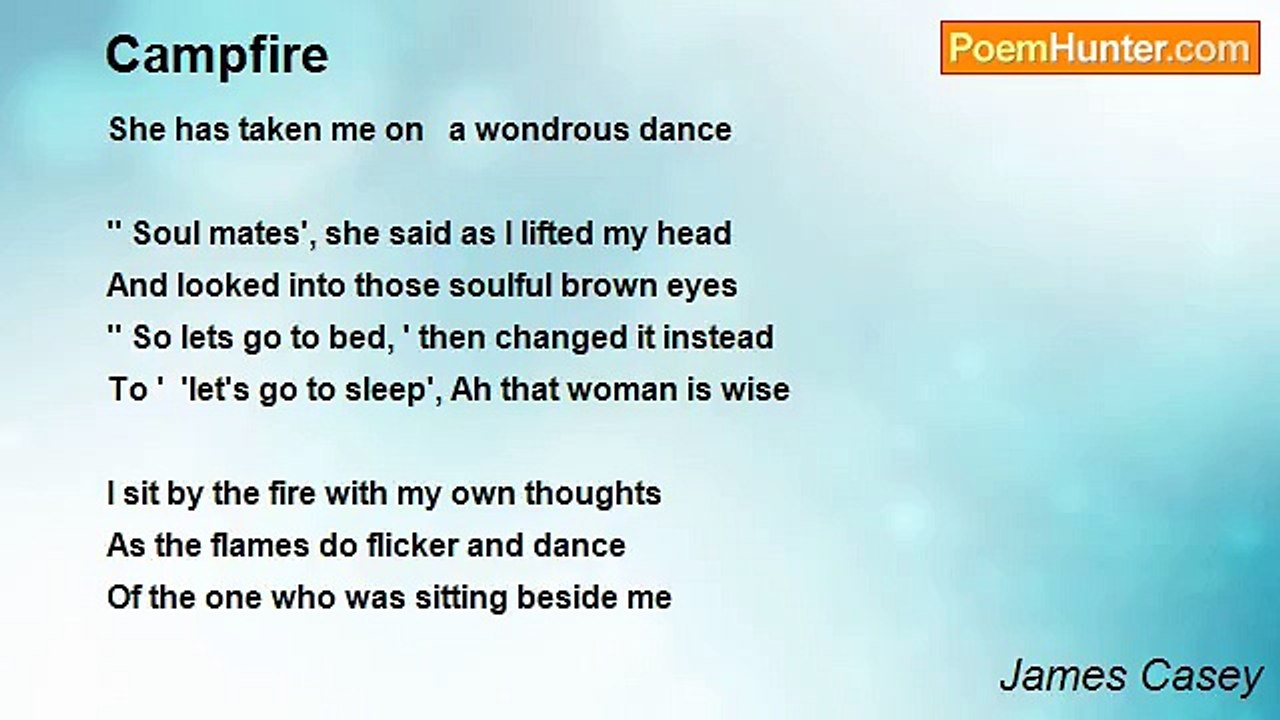 Campfire

PoemHunter.com

She has taken me on a wondrous dance

'' Soul mates', she said as I lifted my head
And looked into those soulful brown eyes
'' So lets go to bed, ' then changed it instead
To ' 'let's go to sleep', Ah that woman is wise

I sit by the fire with my own thoughts
As the flames do flicker and dance
Of the one who was sitting beside me

James Casey